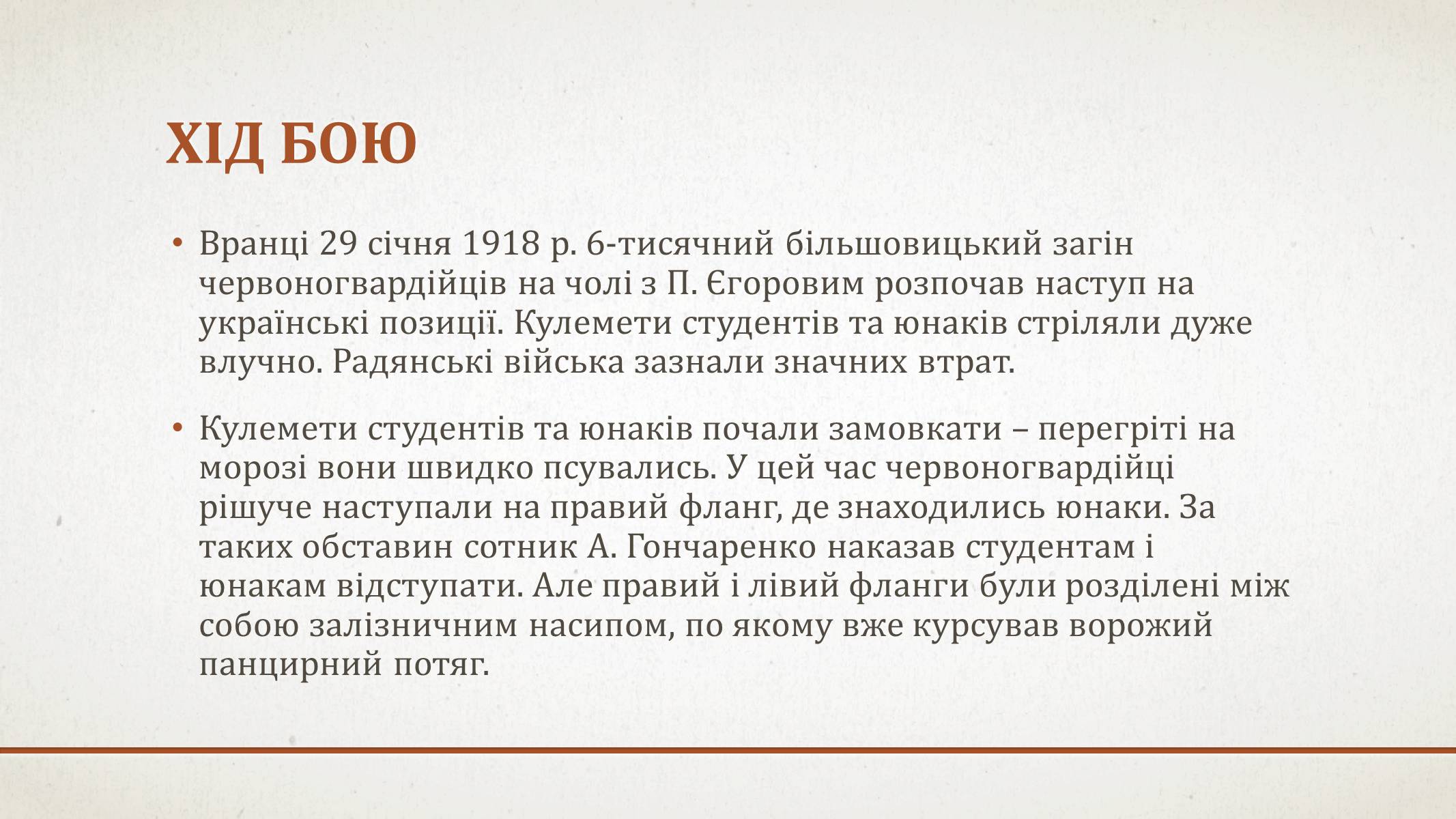 ХІД БОЮ

• Вранці 29 січня 1918 р. 6-тисячний більшовицький загін червоногвардійців на чолі з П. Єгоровим розпочав наступ на українські позиції. Кулемети студентів та юнаків стріляли дуже влучно. Радянські війська зазнали значних втрат.

• Кулемети студентів та юнаків почали замовкати – перегріті на морозі вони швидко псувались. У цей час червоногвардійці рішуче наступали на правий фланг, де знаходились юнаки. За таких обставин сотник А. Гончаренко наказав студентам і юнакам відступати. Але правий і лівий фланги були розділені між собою залізничним насипом, по якому вже курсував ворожий панцирний потяг.